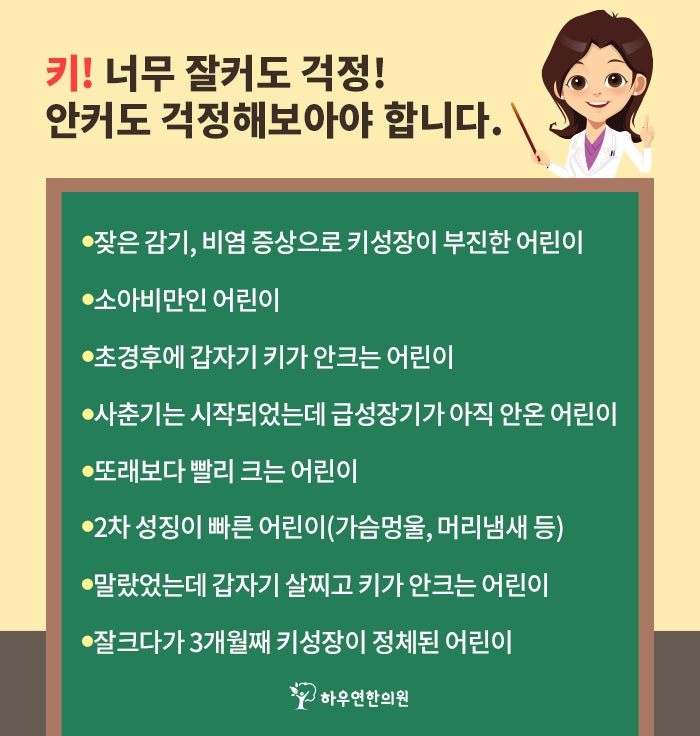 키! 너무 잘커도 걱정!
안커도 걱정해보아야 합니다.

•잦은 감기, 비염 증상으로 키성장이 부진한 어린이

•소아비만인 어린이

•초경후에 갑자기 키가 안크는 어린이

•사춘기는 시작되었는데 급성장기가 아직 안온 어린이

•또래보다 빨리 크는 어린이

•2차 성징이 빠른 어린이(가슴멍울, 머리냄새 등)

•말랐었는데 갑자기 살찌고 키가 안크는 어린이

•잘크다가 3개월째 키성장이 정체된 어린이

하우연한의원